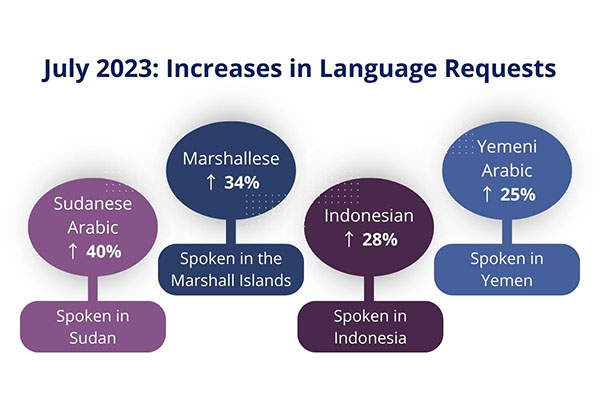 July 2023: Increases in Language Requests

Sudanese Arabic ↑ 40%

Spoken in Sudan

Marshallese ↑ 34%

Spoken in the Marshall Islands

Indonesian ↑ 28%

Spoken in Indonesia

Yemeni Arabic ↑ 25%

Spoken in Yemen